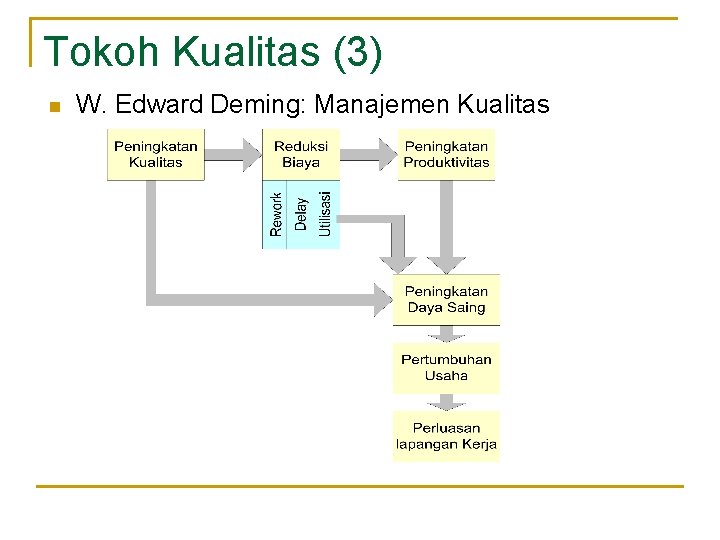 Tokoh Kualitas (3)

W. Edward Deming: Manajemen Kualitas

Peningkatan Kualitas

Reduksi Biaya

Peningkatan Produktivitas

Rework

Delay

Utilisasi

Peningkatan Daya Saing

Pertumbuhan Usaha

Perluasan lapangan Kerja